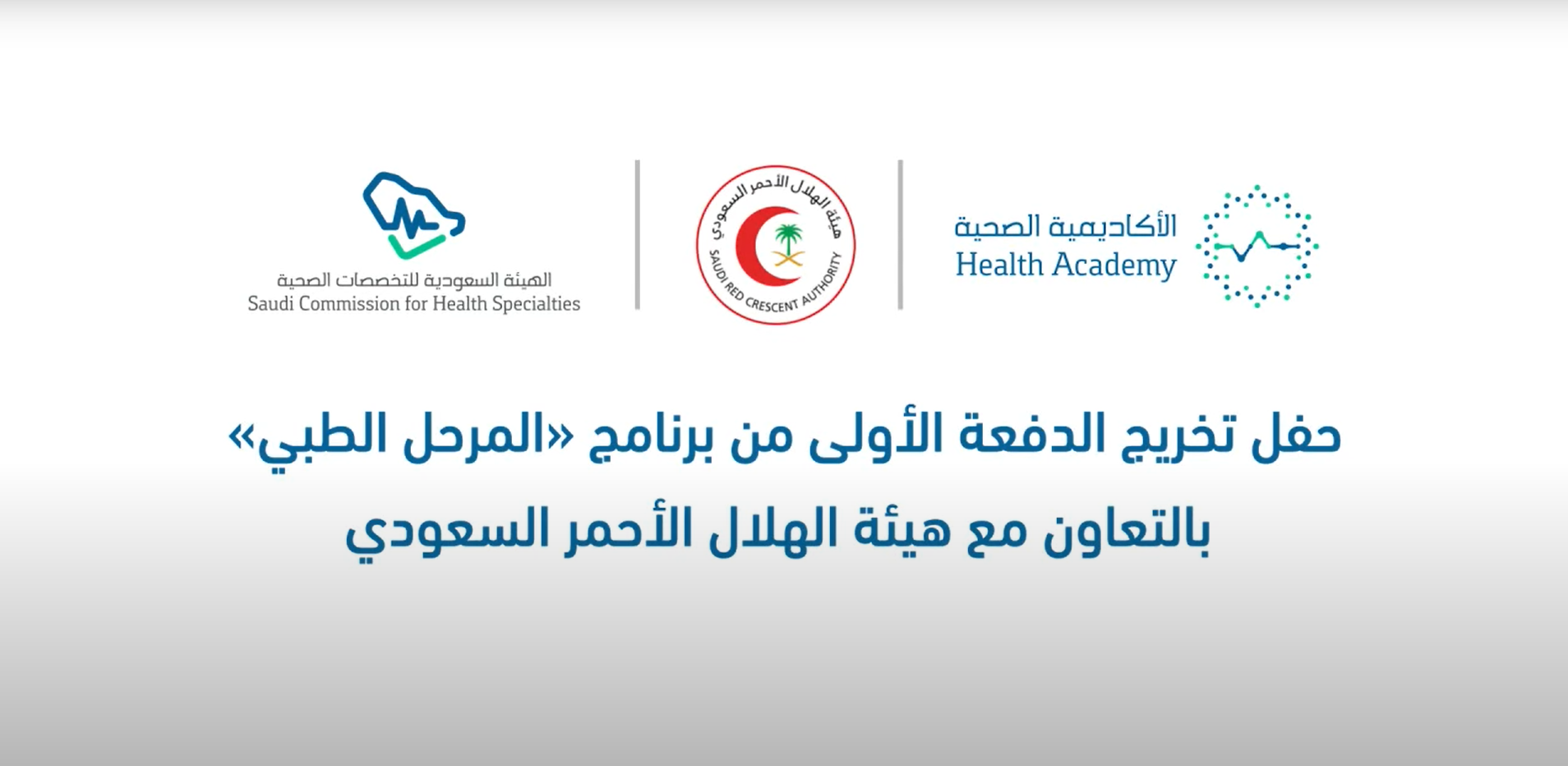 الأكاديمية الصحية
Health Academy

هيئة الهلال الأحمر السعودي
SAUDI RED CRESCENT AUTHORITY

الهيئة السعودية للتخصصات الصحية
Saudi Commission for Health Specialties

حفل تخريج الدفعة الأولى من برنامج «المرحل الطبي»
بالتعاون مع هيئة الهلال الأحمر السعودي